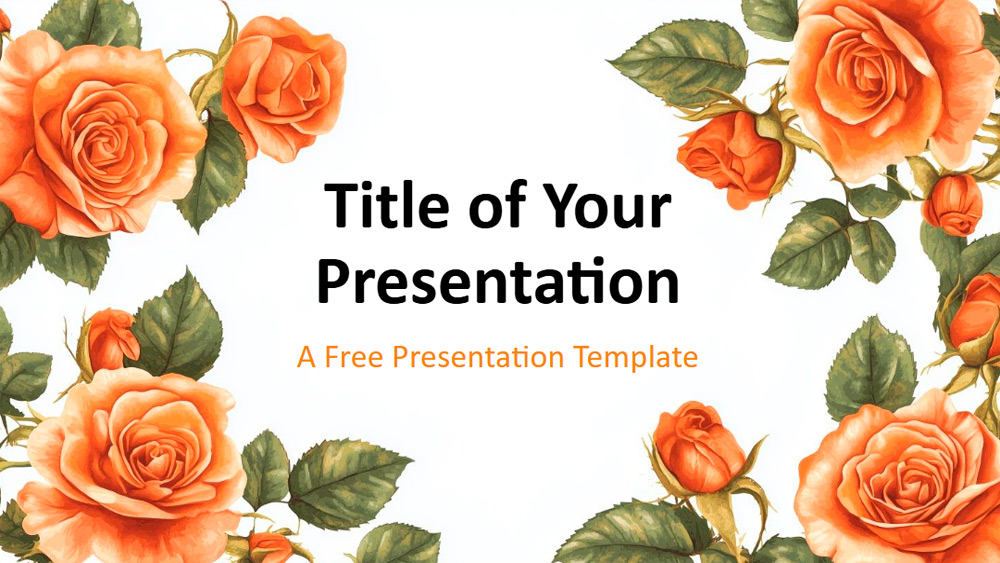 Title of Your Presentation

A Free Presentation Template